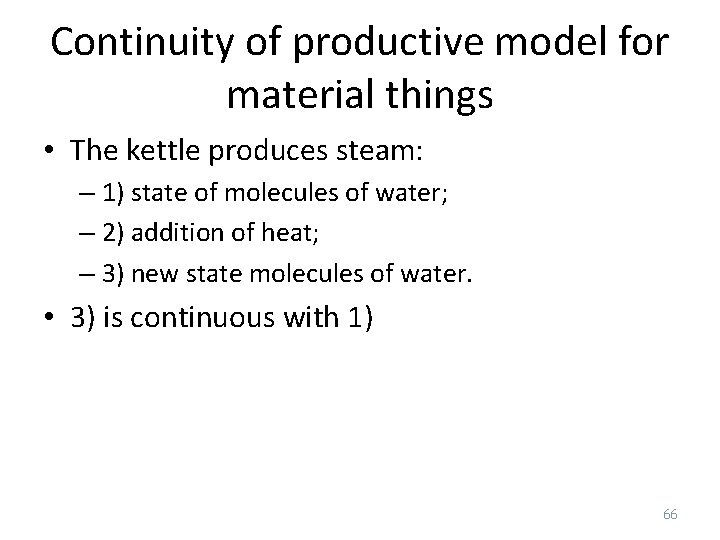 Continuity of productive model for material things

• The kettle produces steam:
– 1) state of molecules of water;
– 2) addition of heat;
– 3) new state molecules of water.
• 3) is continuous with 1)

66